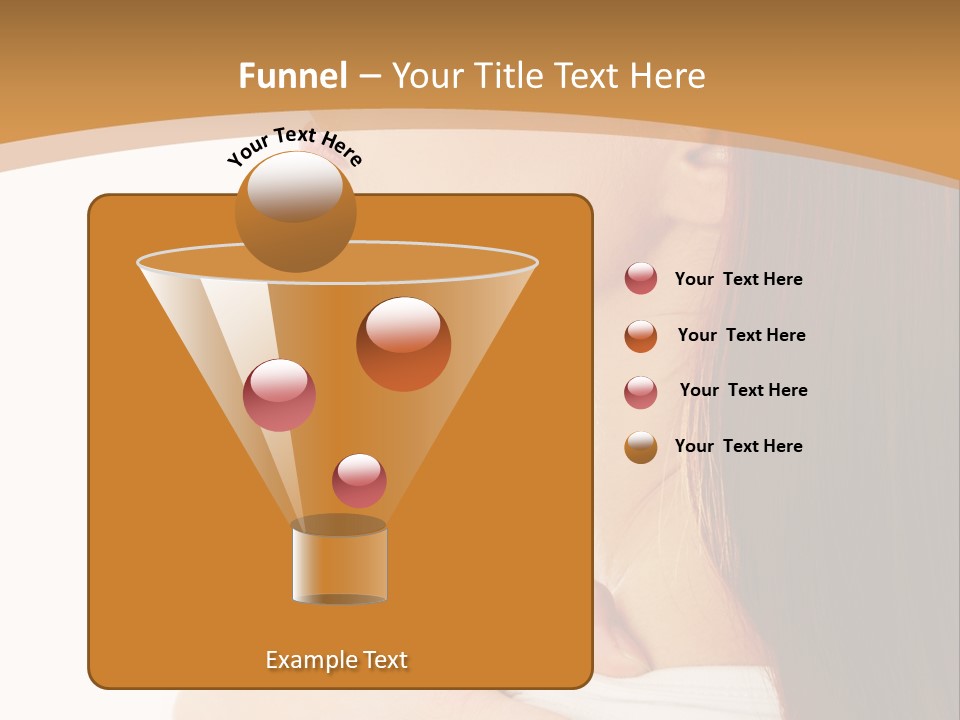 Funnel – Your Title Text Here

Your Text Here

Your Text Here

Your Text Here

Your Text Here

Your Text Here

Example Text